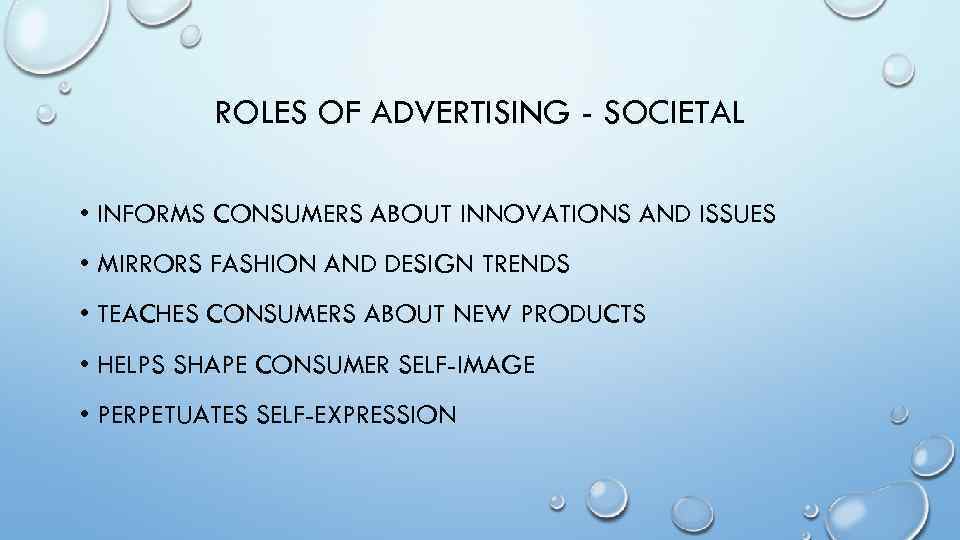 ROLES OF ADVERTISING - SOCIETAL

• INFORMS CONSUMERS ABOUT INNOVATIONS AND ISSUES

• MIRRORS FASHION AND DESIGN TRENDS

• TEACHES CONSUMERS ABOUT NEW PRODUCTS

• HELPS SHAPE CONSUMER SELF-IMAGE

• PERPETUATES SELF-EXPRESSION